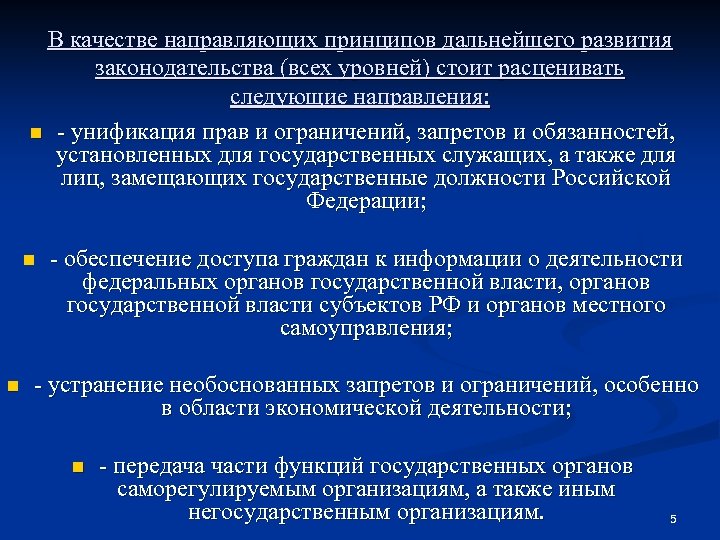 В качестве направляющих принципов дальнейшего развития законодательства (всех уровней) стоит расценивать следующие направления:

- унификация прав и ограничений, запретов и обязанностей, установленных для государственных служащих, а также для лиц, замещающих государственные должности Российской Федерации;

- обеспечение доступа граждан к информации о деятельности федеральных органов государственной власти, органов государственной власти субъектов РФ и органов местного самоуправления;

- устранение необоснованных запретов и ограничений, особенно в области экономической деятельности;

- передача части функций государственных органов саморегулируемым организациям, а также иным негосударственным организациям.

5